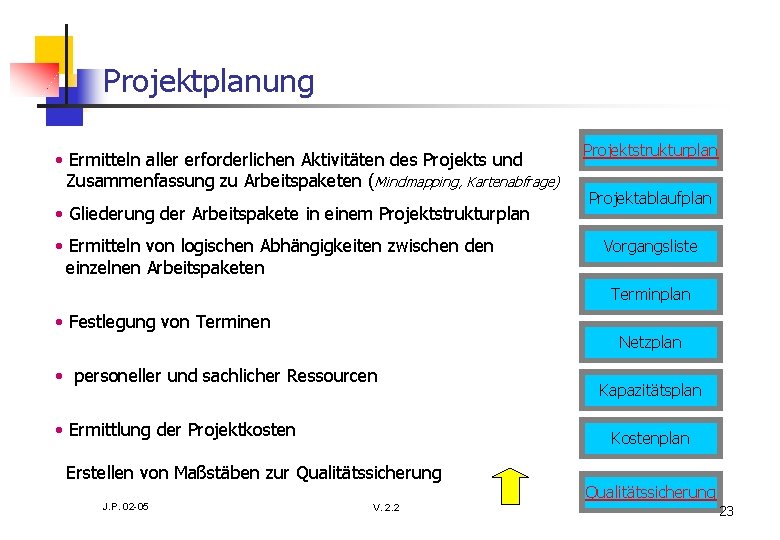 Projektplanung

• Ermitteln aller erforderlichen Aktivitäten des Projekts und Zusammenfassung zu Arbeitspaketen (Mindmapping, Kartenabfrage)

• Gliederung der Arbeitspakete in einem Projektstrukturplan

• Ermitteln von logischen Abhängigkeiten zwischen den einzelnen Arbeitspaketen

• Festlegung von Terminen

• personeller und sachlicher Ressourcen

• Ermittlung der Projektkosten

Erstellen von Maßstäben zur Qualitätssicherung

Projektstrukturplan

Projektablaufplan

Vorgangsliste

Terminplan

Netzplan

Kapazitätsplan

Kostenplan

Qualitätssicherung

J.P. 02-05

V. 2.2

23